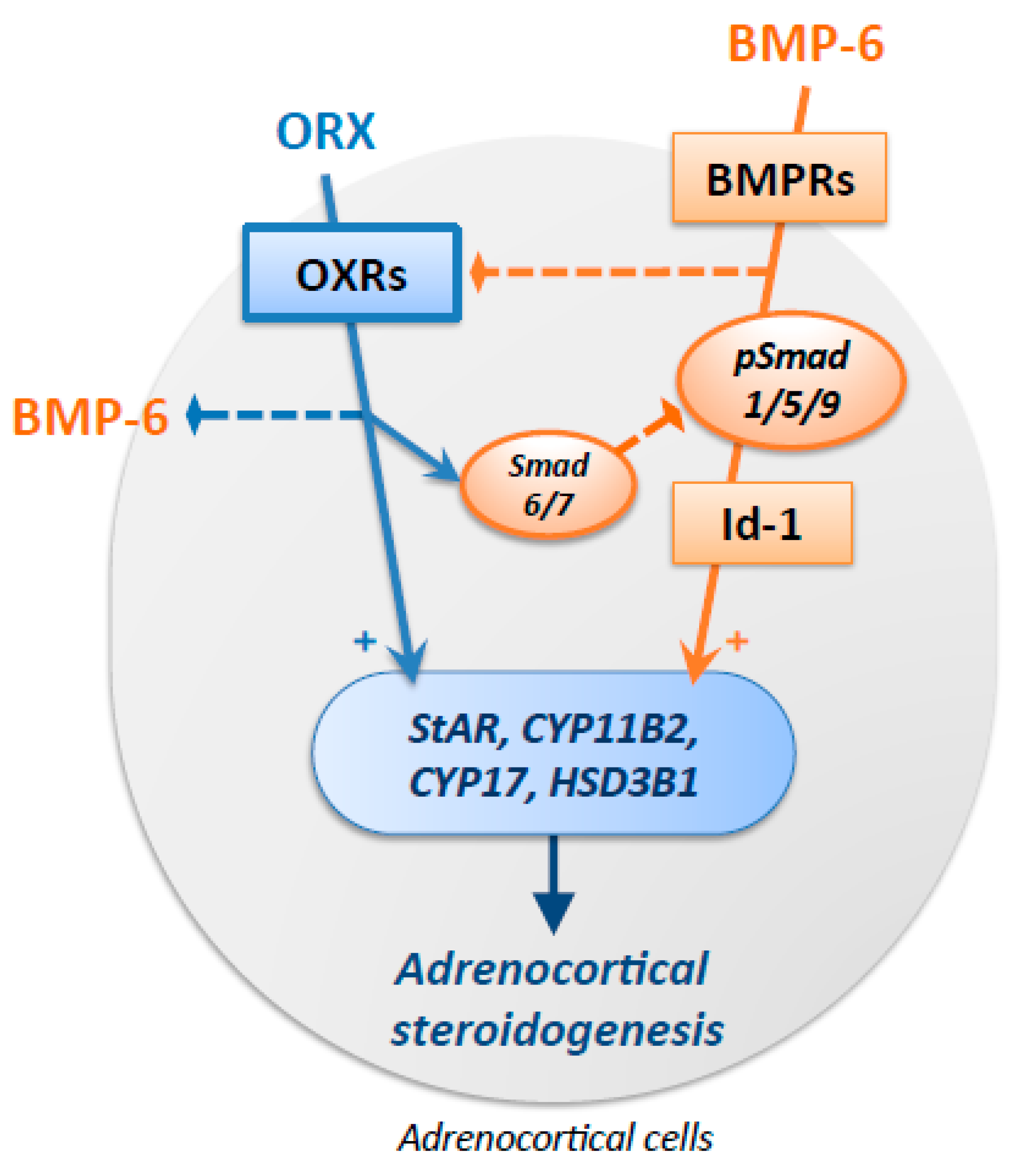 BMP-6

ORX

BMPRs

OXRs

pSmad 1/5/9

BMP-6

Smad 6/7

Id-1

+

+

StAR, CYP11B2, CYP17, HSD3B1

Adrenocortical steroidogenesis

Adrenocortical cells